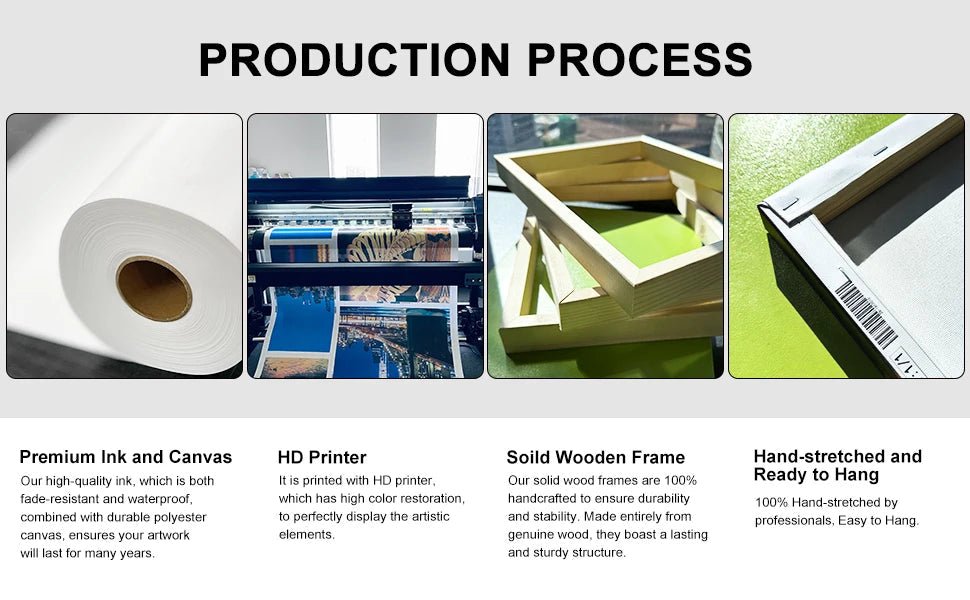 PRODUCTION PROCESS

Premium Ink and Canvas
Our high-quality ink, which is both fade-resistant and waterproof, combined with durable polyester canvas, ensures your artwork will last for many years.

HD Printer
It is printed with HD printer, which has high color restoration, to perfectly display the artistic elements.

Soild Wooden Frame
Our solid wood frames are 100% handcrafted to ensure durability and stability. Made entirely from genuine wood, they boast a lasting and sturdy structure.

Hand-stretched and Ready to Hang
100% Hand-stretched by professionals, Easy to Hang.